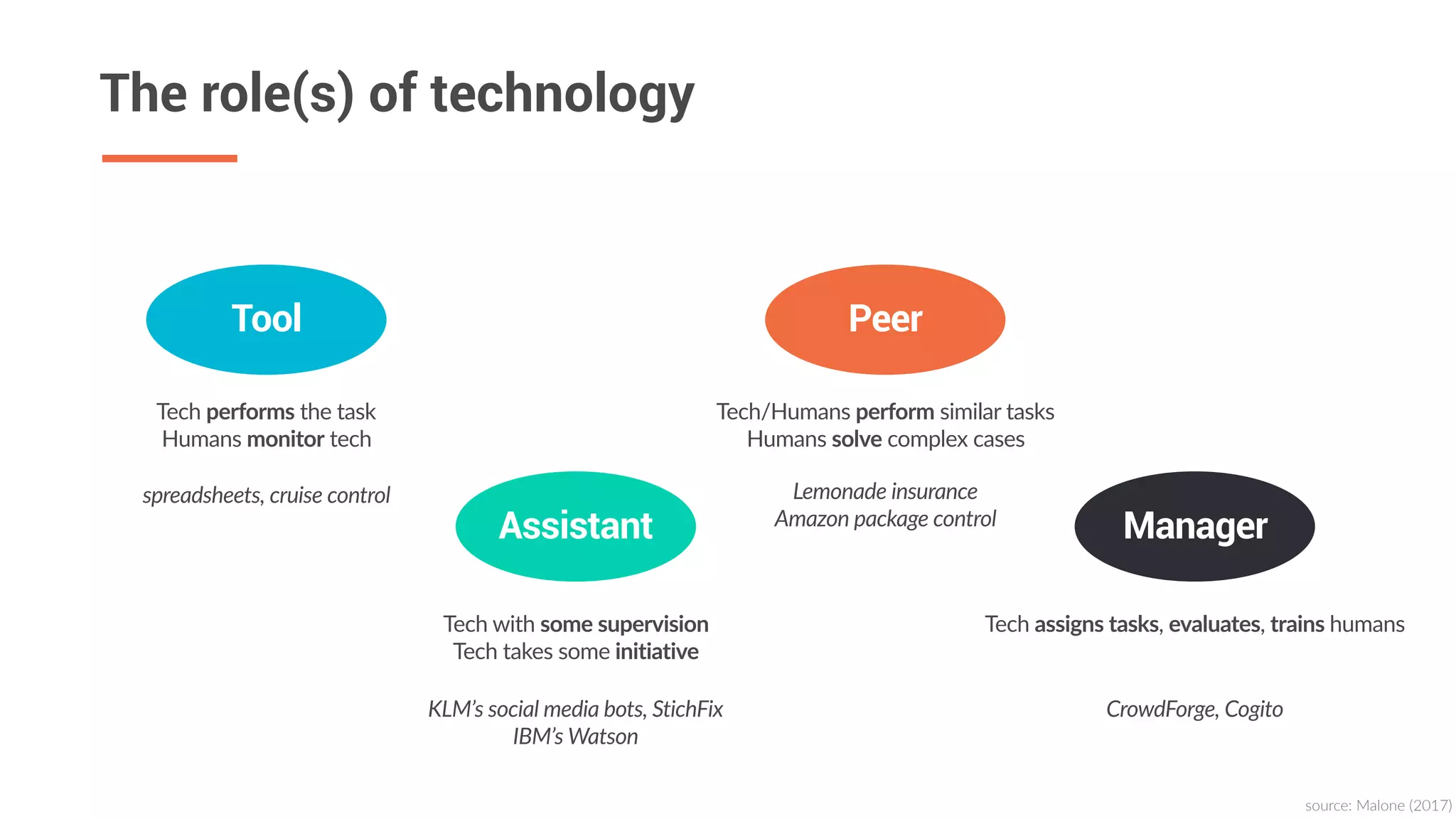 The role(s) of technology

Tool

Tech performs the task
Humans monitor tech

spreadsheets, cruise control

Assistant

Tech with some supervision
Tech takes some initiative

KLM's social media bots, StichFix
IBM's Watson

Peer

Tech/Humans perform similar tasks
Humans solve complex cases

Lemonade insurance
Amazon package control

Manager

Tech assigns tasks, evaluates, trains humans

CrowdForge, Cogito

source: Malone (2017)